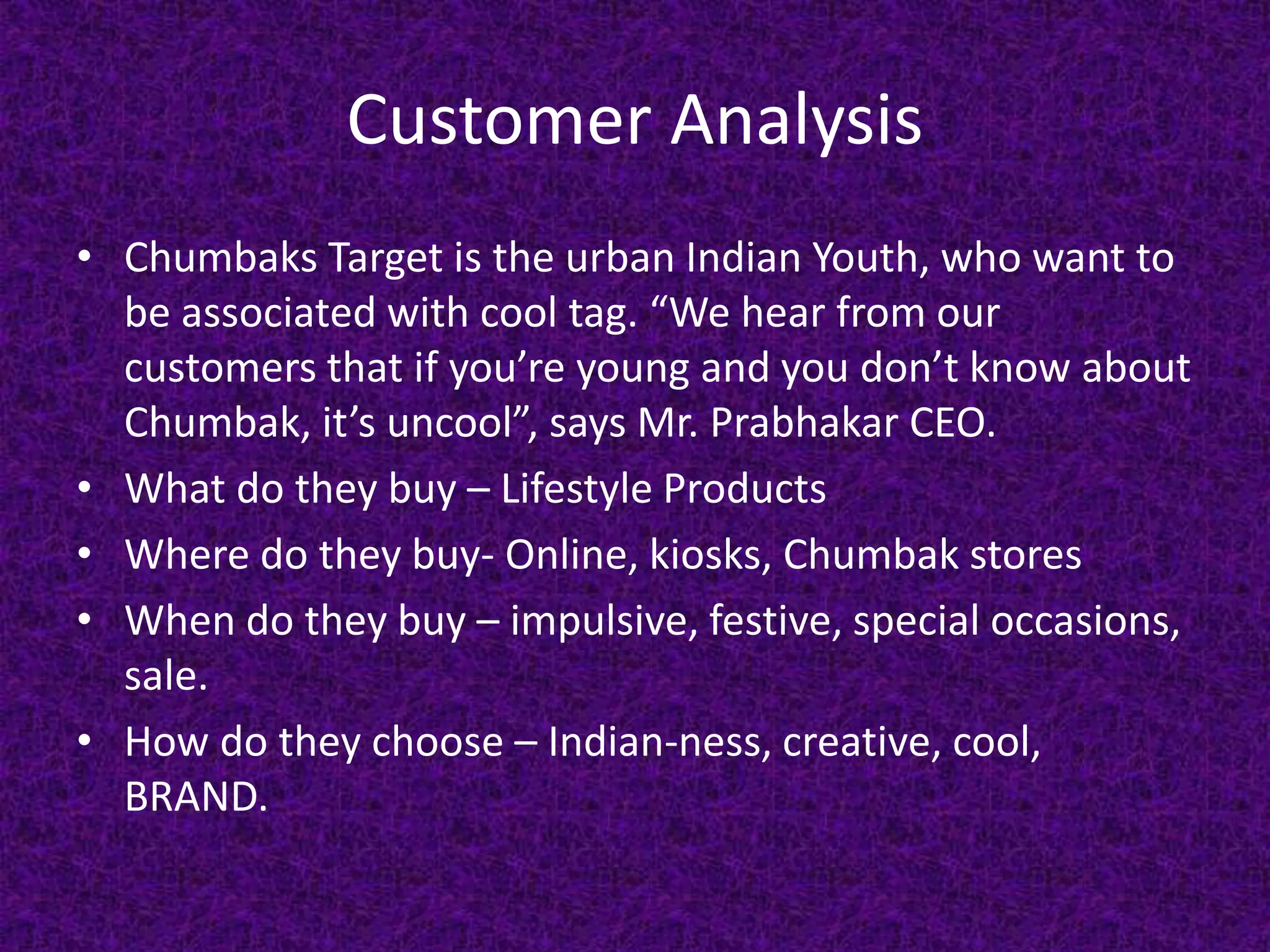 Customer Analysis

• Chumbaks Target is the urban Indian Youth, who want to be associated with cool tag. “We hear from our customers that if you’re young and you don’t know about Chumbak, it’s uncool”, says Mr. Prabhakar CEO.
• What do they buy – Lifestyle Products
• Where do they buy- Online, kiosks, Chumbak stores
• When do they buy – impulsive, festive, special occasions, sale.
• How do they choose – Indian-ness, creative, cool, BRAND.